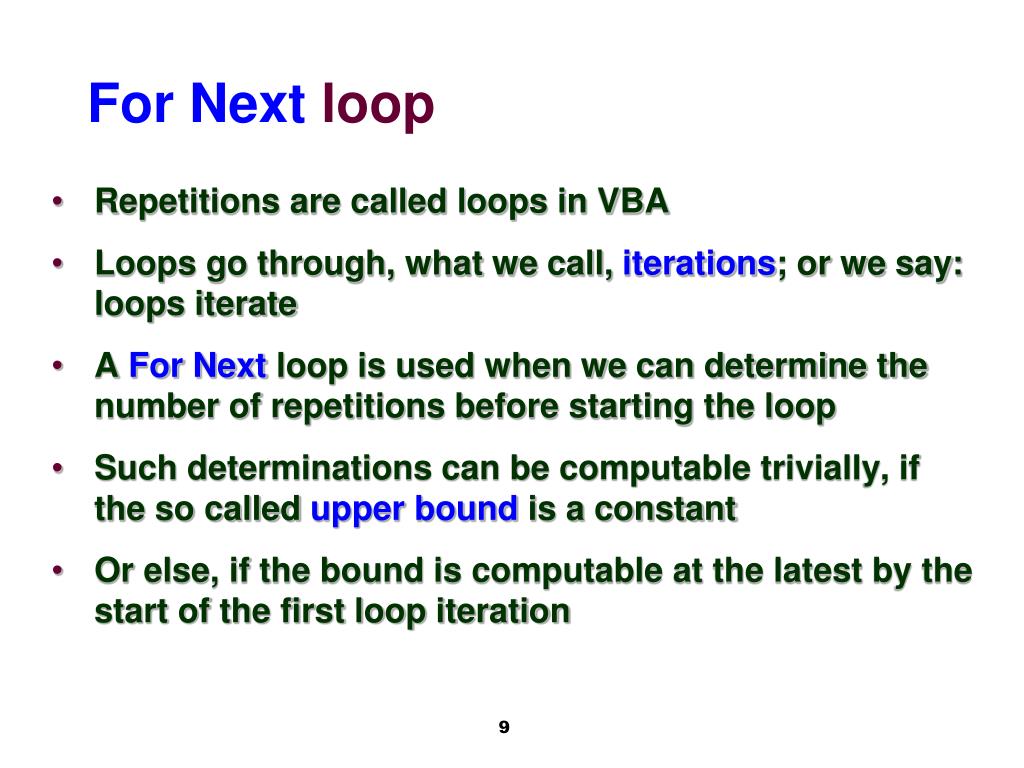 For Next loop

• Repetitions are called loops in VBA

• Loops go through, what we call, iterations; or we say: loops iterate

• A For Next loop is used when we can determine the number of repetitions before starting the loop

• Such determinations can be computable trivially, if the so called upper bound is a constant

• Or else, if the bound is computable at the latest by the start of the first loop iteration

9